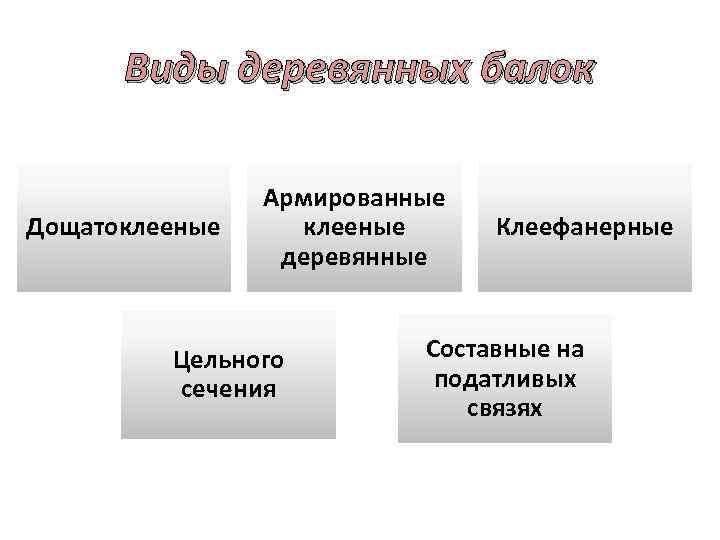 Виды деревянных балок

Дощатоклееные

Армированные клееные деревянные

Клеефанерные

Цельного сечения

Составные на податливых связях